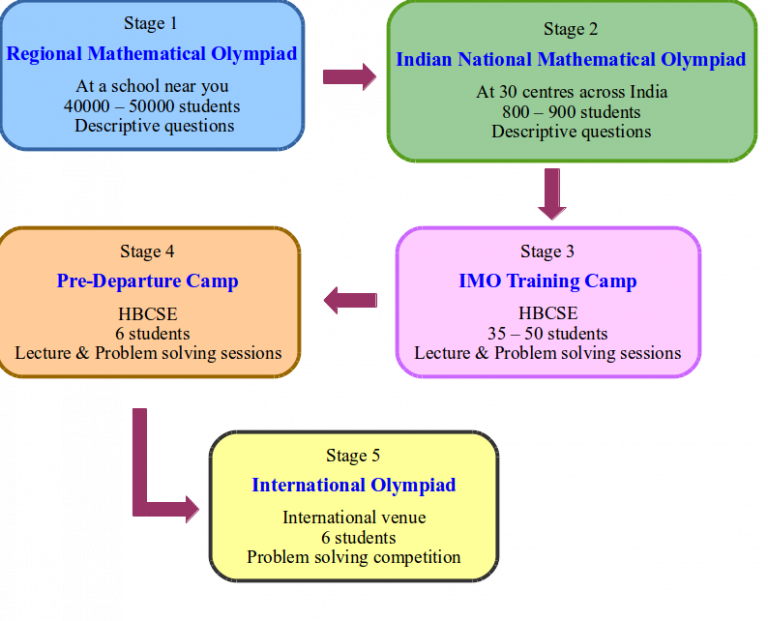 Stage 1
Regional Mathematical Olympiad
At a school near you
40000 – 50000 students
Descriptive questions

Stage 2
Indian National Mathematical Olympiad
At 30 centres across India
800 – 900 students
Descriptive questions

Stage 3
IMO Training Camp
HBCSE
35 – 50 students
Lecture & Problem solving sessions

Stage 4
Pre-Departure Camp
HBCSE
6 students
Lecture & Problem solving sessions

Stage 5
International Olympiad
International venue
6 students
Problem solving competition